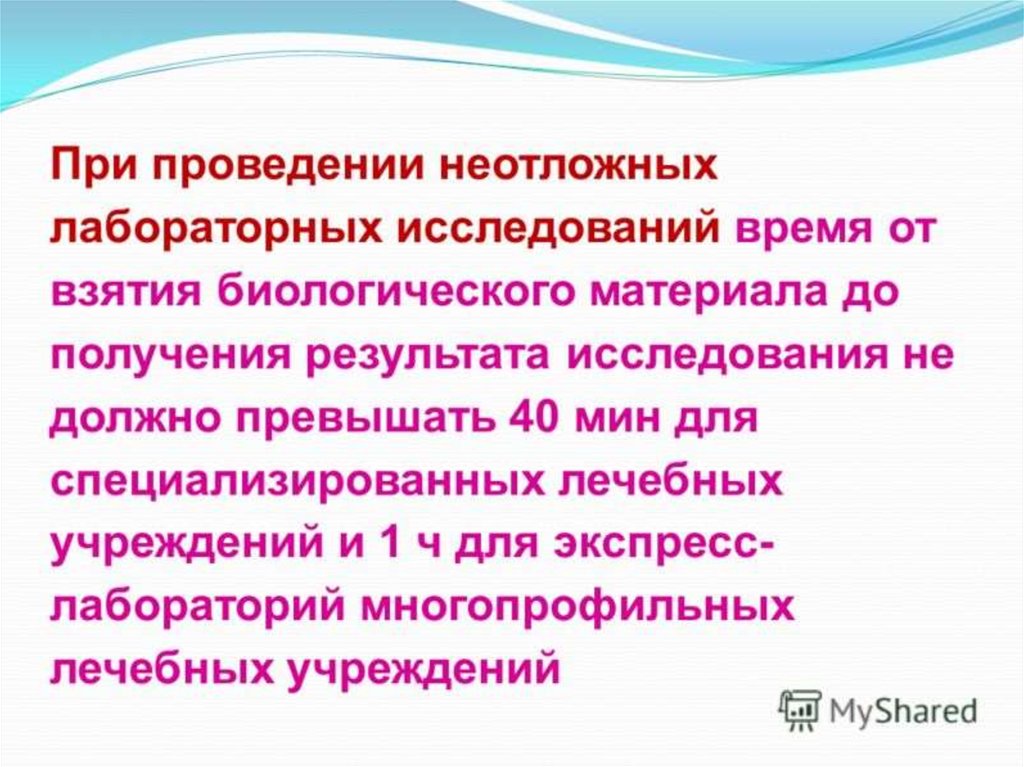 При проведении неотложных лабораторных исследований время от взятия биологического материала до получения результата исследования не должно превышать 40 мин для специализированных лечебных учреждений и 1 ч для экспресс-лабораторий многопрофильных лечебных учреждений

MyShared